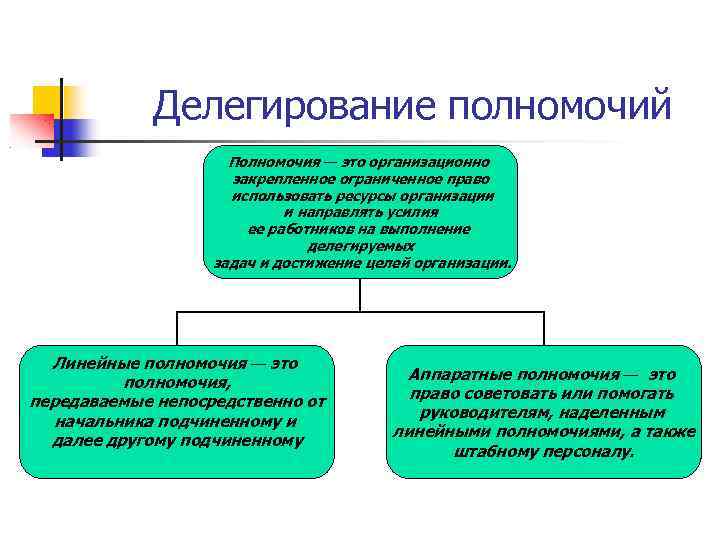 Делегирование полномочий

Полномочия — это организационно закрепленное ограниченное право использовать ресурсы организации и направлять усилия ее работников на выполнение делегируемых задач и достижение целей организации.

Линейные полномочия — это полномочия, передаваемые непосредственно от начальника подчиненному и далее другому подчиненному

Аппаратные полномочия — это право советовать или помогать руководителям, наделенным линейными полномочиями, а также штабному персоналу.